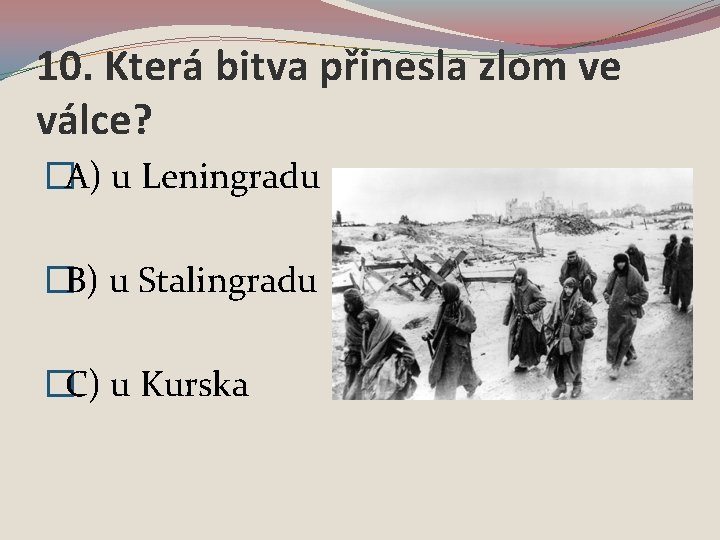 10. Která bitva přinesla zlom ve válce?

A) u Leningradu

B) u Stalingradu

C) u Kurska